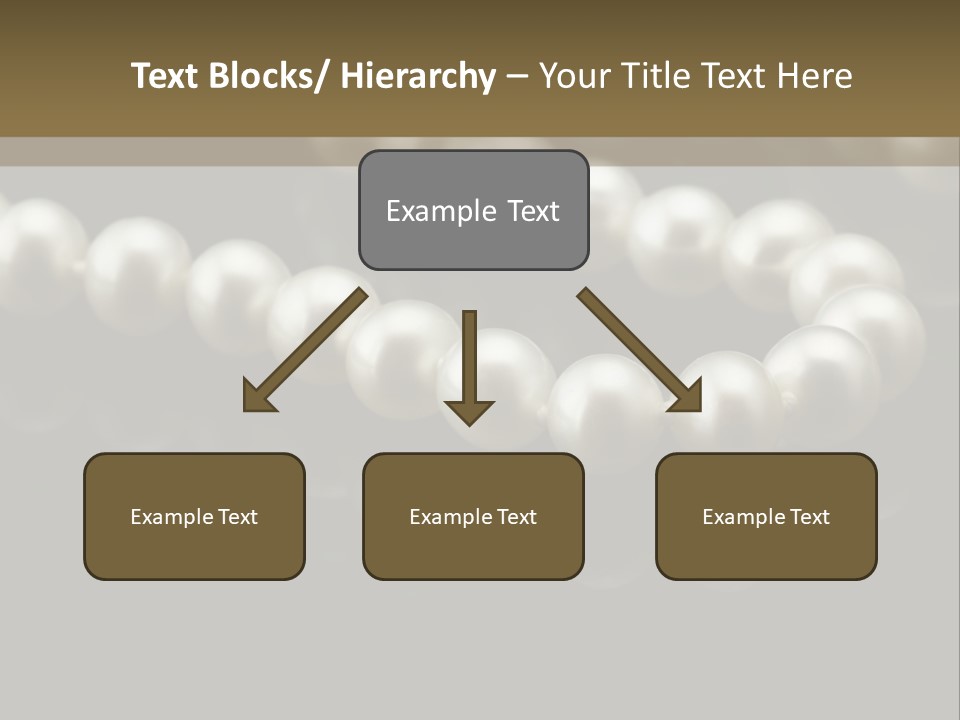 Text Blocks/ Hierarchy – Your Title Text Here

Example Text

Example Text

Example Text

Example Text